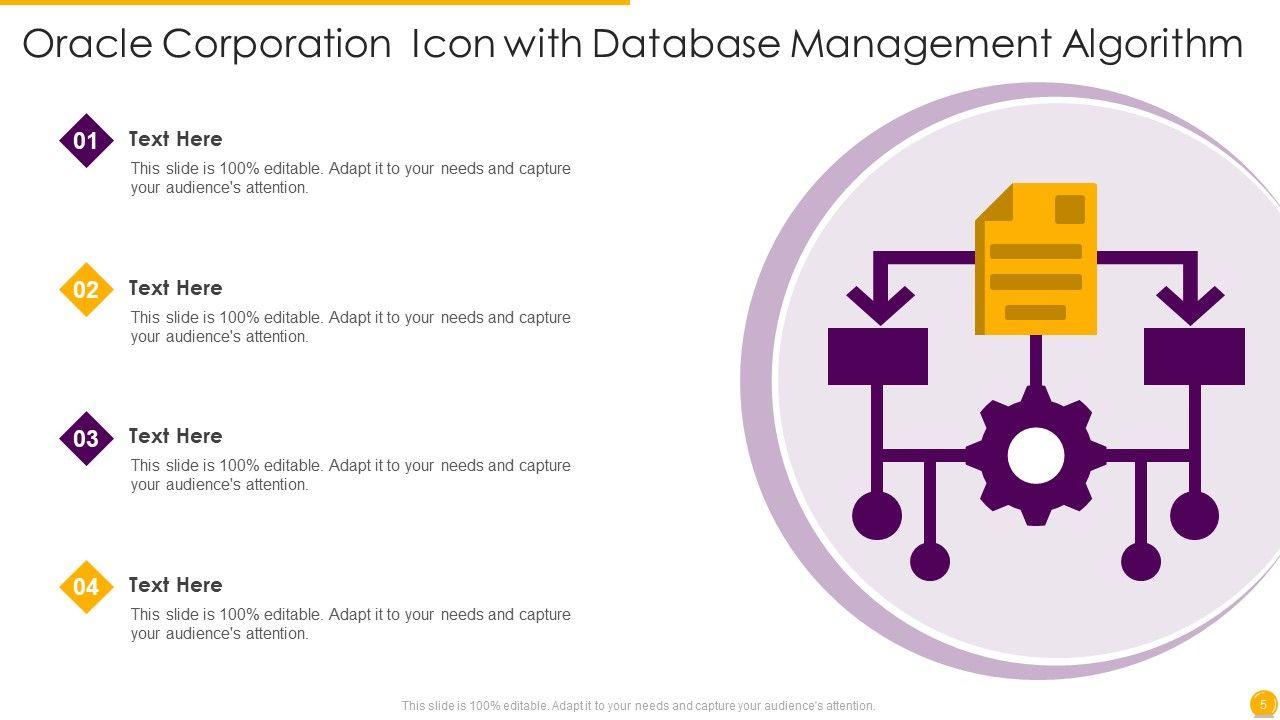 Oracle Corporation  Icon with Database Management Algorithm

01
Text Here
This slide is 100% editable. Adapt it to your needs and capture your audience's attention.

02
Text Here
This slide is 100% editable. Adapt it to your needs and capture your audience's attention.

03
Text Here
This slide is 100% editable. Adapt it to your needs and capture your audience's attention.

04
Text Here
This slide is 100% editable. Adapt it to your needs and capture your audience's attention.

This slide is 100% editable. Adapt it to your needs and capture your audience's attention.

5